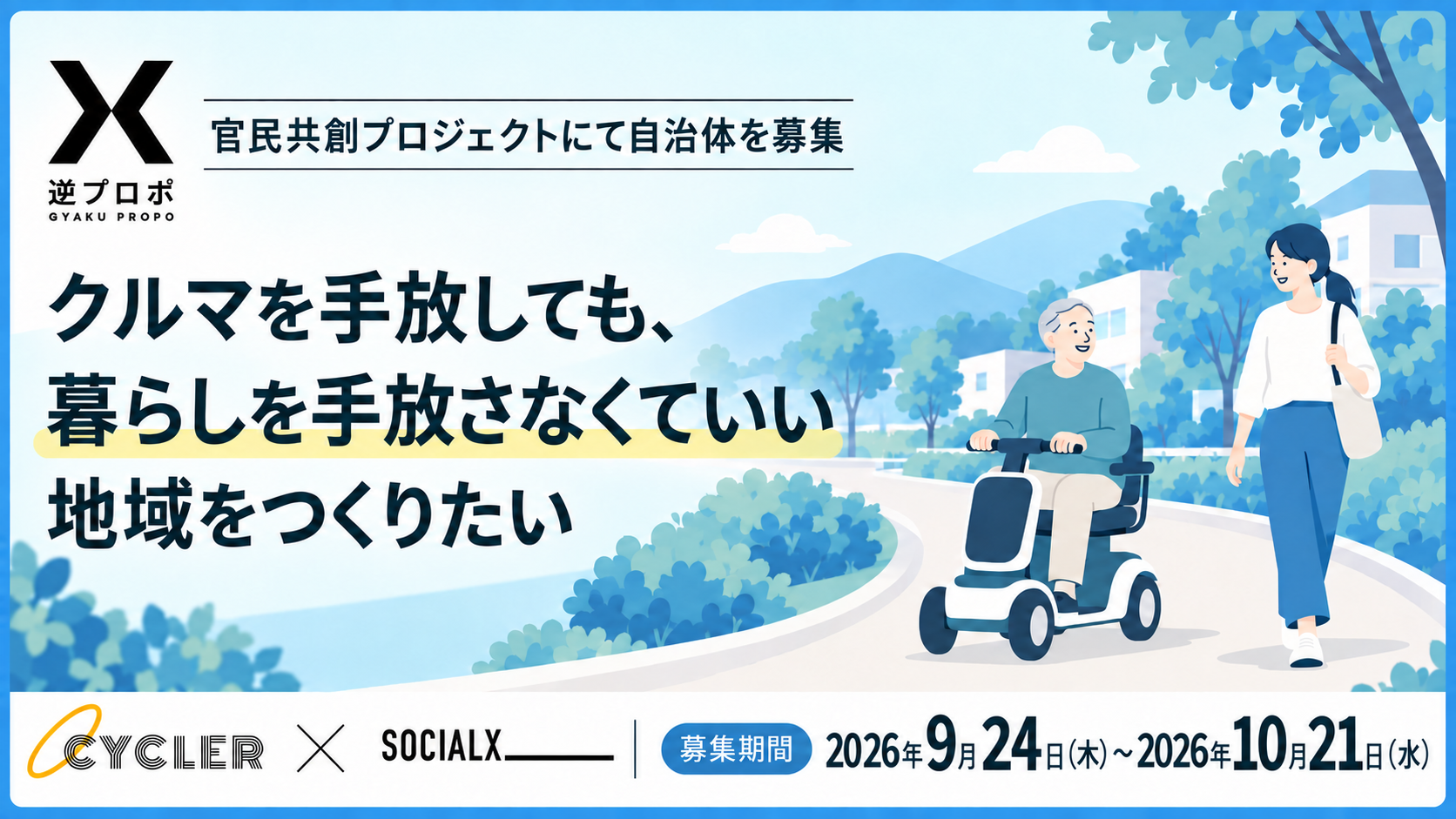 X
逆プロポ
GYAKU PROPO

官民共創プロジェクトにて自治体を募集

クルマを手放しても、
暮らしを手放さなくていい
地域をつくりたい

CYCLER × SOCIALX

募集期間 2026年9月24日(木)~2026年10月21日(水)